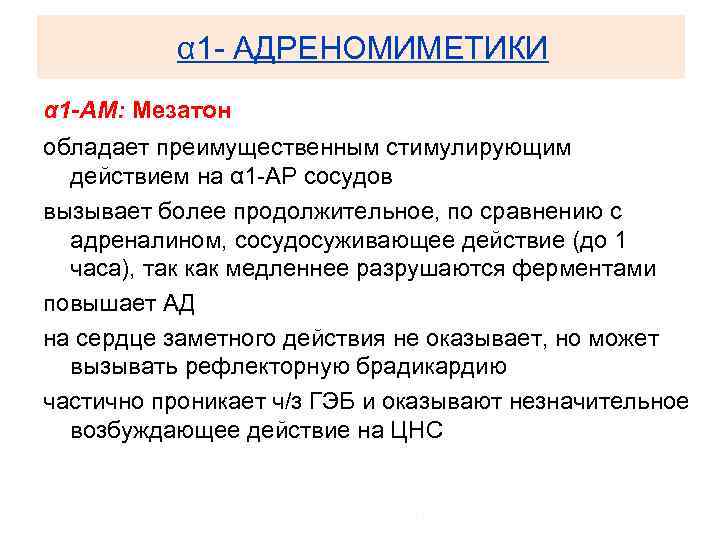 α1- АДРЕНОМИМЕТИКИ

α1-АМ: Мезатон

обладает преимущественным стимулирующим действием на α1-АР сосудов

вызывает более продолжительное, по сравнению с адреналином, сосудосуживающее действие (до 1 часа), так как медленнее разрушаются ферментами

повышает АД

на сердце заметного действия не оказывает, но может вызывать рефлекторную брадикардию

частично проникает ч/з ГЭБ и оказывают незначительное возбуждающее действие на ЦНС